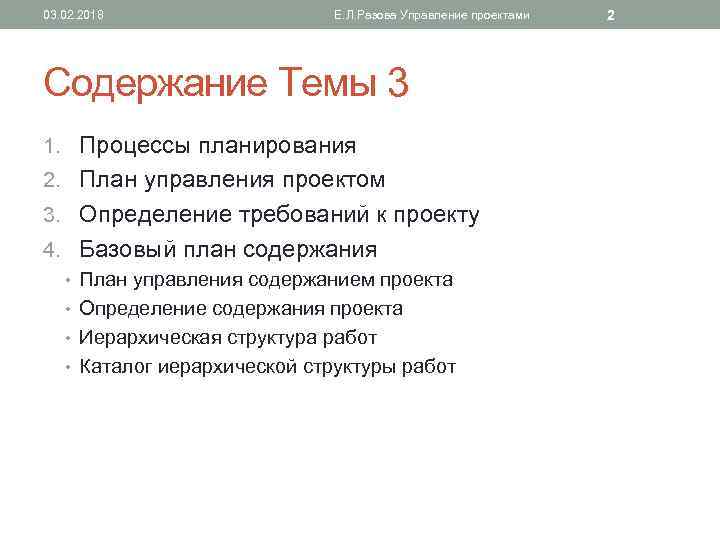 03.02.2018 Е.Л.Разова Управление проектами 2

Содержание Темы 3

1. Процессы планирования
2. План управления проектом
3. Определение требований к проекту
4. Базовый план содержания
• План управления содержанием проекта
• Определение содержания проекта
• Иерархическая структура работ
• Каталог иерархической структуры работ